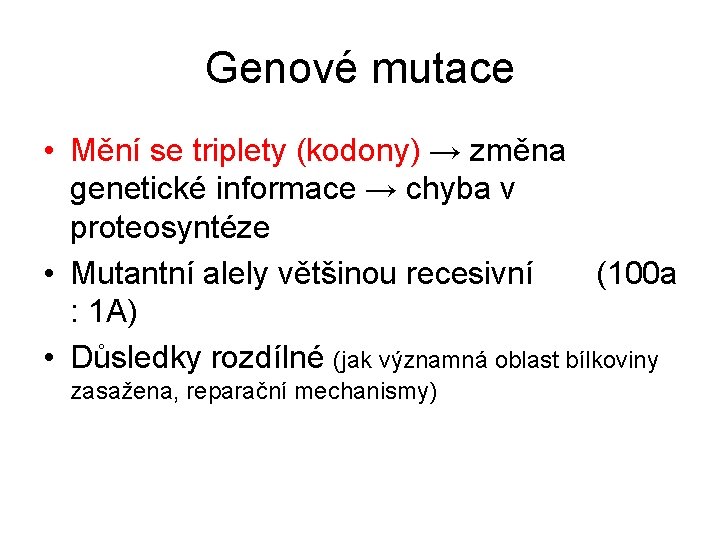 Genové mutace

• Mění se triplety (kodony) → změna genetické informace → chyba v proteosyntéze
• Mutantní alely většinou recesivní (100a : 1A)
• Důsledky rozdílné (jak významná oblast bílkoviny zasažena, reparační mechanismy)